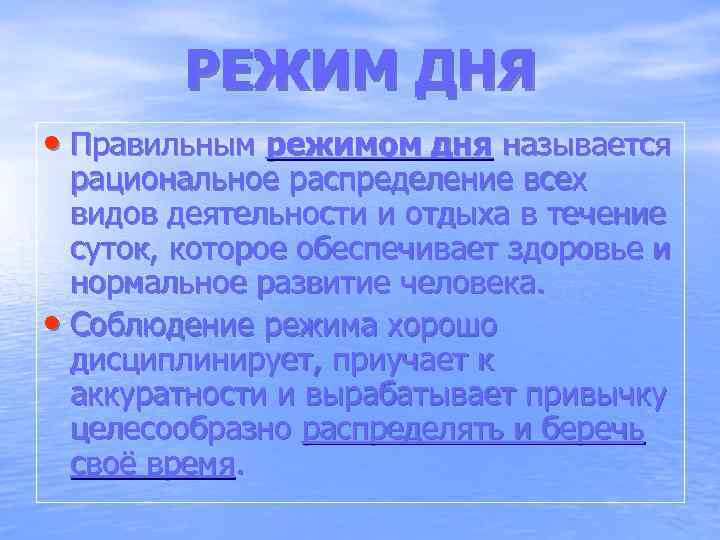 РЕЖИМ ДНЯ

• Правильным режимом дня называется рациональное распределение всех видов деятельности и отдыха в течение суток, которое обеспечивает здоровье и нормальное развитие человека.

• Соблюдение режима хорошо дисциплинирует, приучает к аккуратности и вырабатывает привычку целесообразно распределять и беречь своё время.